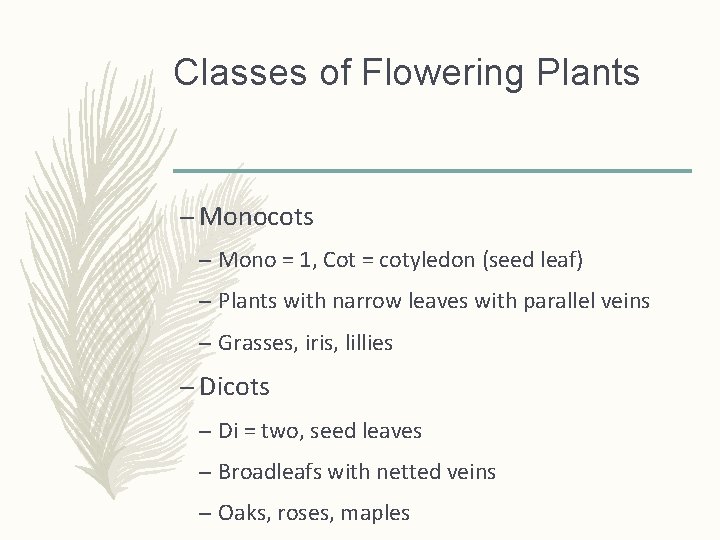 Classes of Flowering Plants

– Monocots

– Mono = 1, Cot = cotyledon (seed leaf)

– Plants with narrow leaves with parallel veins

– Grasses, iris, lillies

– Dicots

– Di = two, seed leaves

– Broadleafs with netted veins

– Oaks, roses, maples